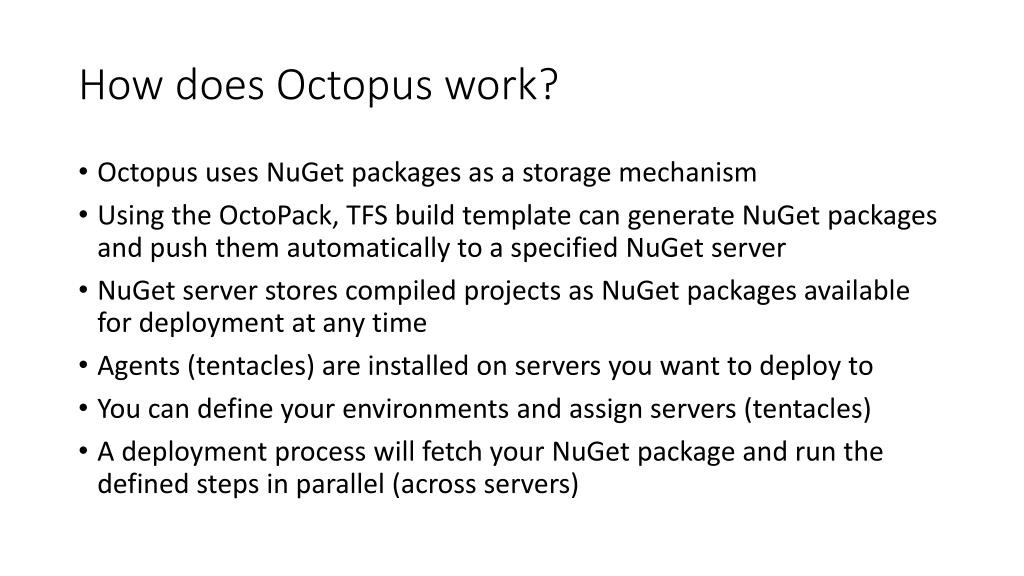 How does Octopus work?

• Octopus uses NuGet packages as a storage mechanism
• Using the OctoPack, TFS build template can generate NuGet packages and push them automatically to a specified NuGet server
• NuGet server stores compiled projects as NuGet packages available for deployment at any time
• Agents (tentacles) are installed on servers you want to deploy to
• You can define your environments and assign servers (tentacles)
• A deployment process will fetch your NuGet package and run the defined steps in parallel (across servers)